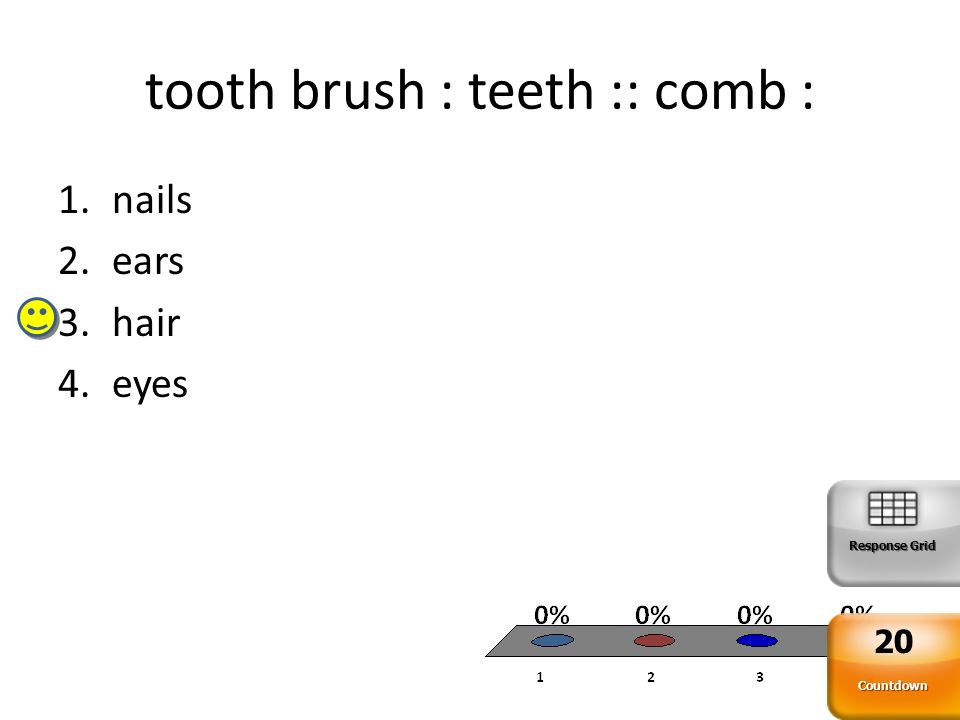 tooth brush : teeth :: comb :

1. nails
2. ears
3. hair
4. eyes

Response Grid

0%
0%
0%
0%

1
2
3

20
Countdown